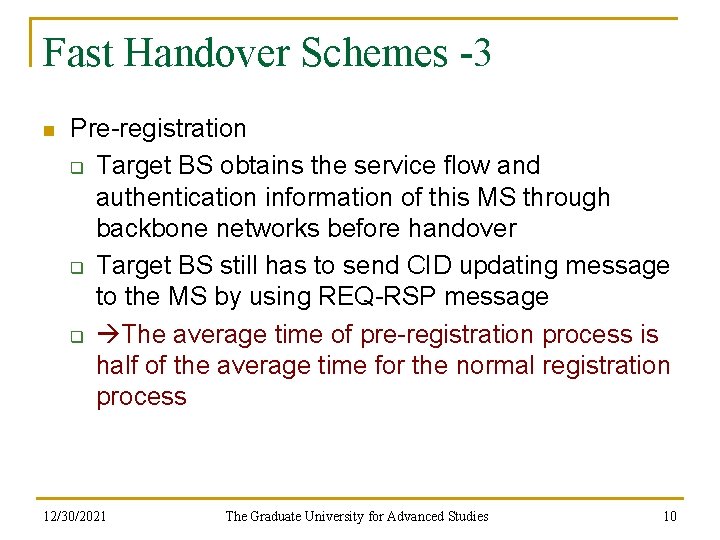 Fast Handover Schemes -3

Pre-registration

Target BS obtains the service flow and authentication information of this MS through backbone networks before handover

Target BS still has to send CID updating message to the MS by using REQ-RSP message

→The average time of pre-registration process is half of the average time for the normal registration process

12/30/2021 The Graduate University for Advanced Studies 10